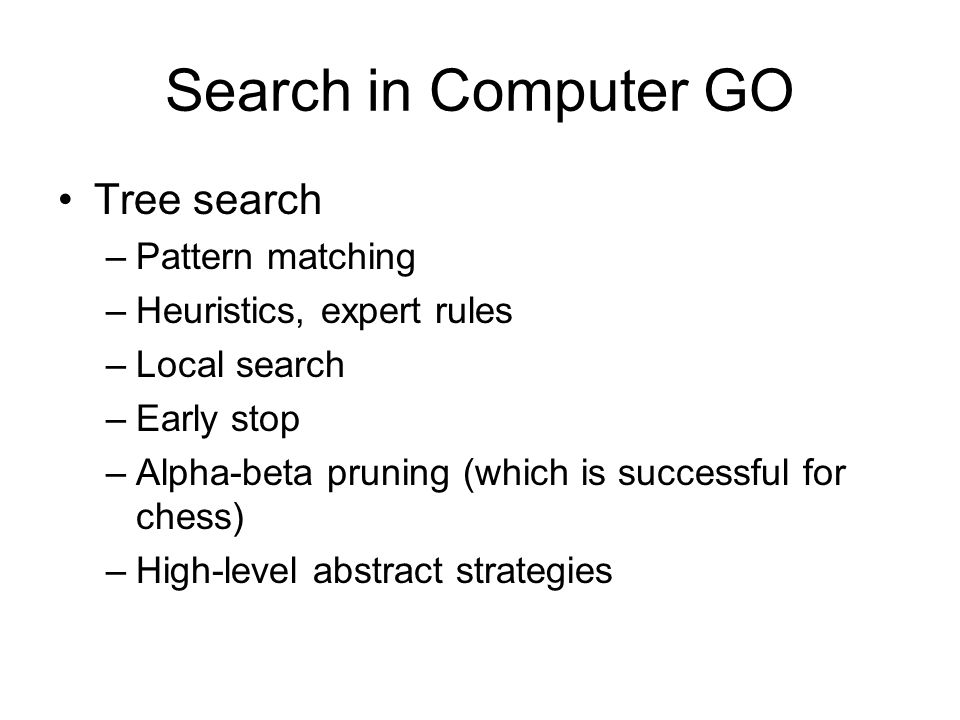 Search in Computer GO

• Tree search
– Pattern matching
– Heuristics, expert rules
– Local search
– Early stop
– Alpha-beta pruning (which is successful for chess)
– High-level abstract strategies